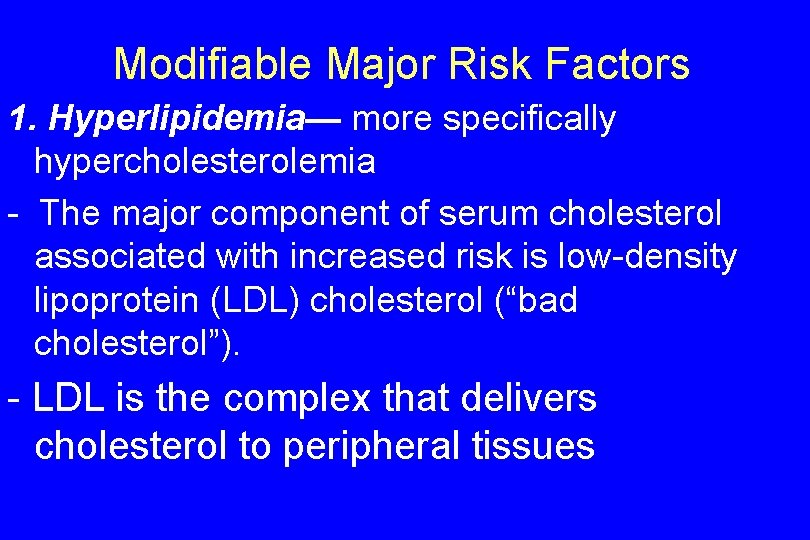 Modifiable Major Risk Factors

1. Hyperlipidemia— more specifically hypercholesterolemia

- The major component of serum cholesterol associated with increased risk is low-density lipoprotein (LDL) cholesterol (“bad cholesterol”).

- LDL is the complex that delivers cholesterol to peripheral tissues